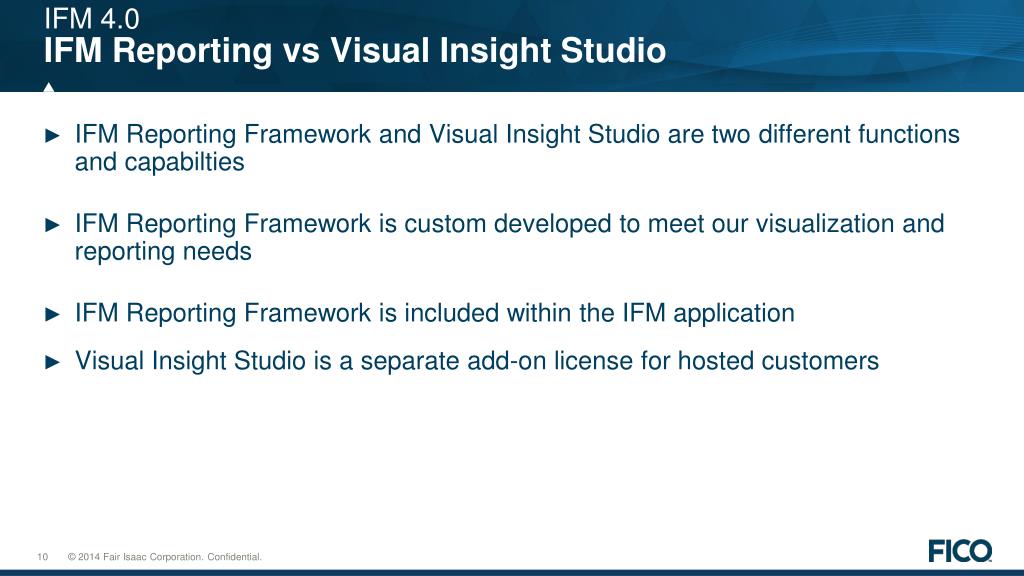 IFM 4.0
IFM Reporting vs Visual Insight Studio

► IFM Reporting Framework and Visual Insight Studio are two different functions and capabilties

► IFM Reporting Framework is custom developed to meet our visualization and reporting needs

► IFM Reporting Framework is included within the IFM application

► Visual Insight Studio is a separate add-on license for hosted customers

10 © 2014 Fair Isaac Corporation. Confidential.

FICO